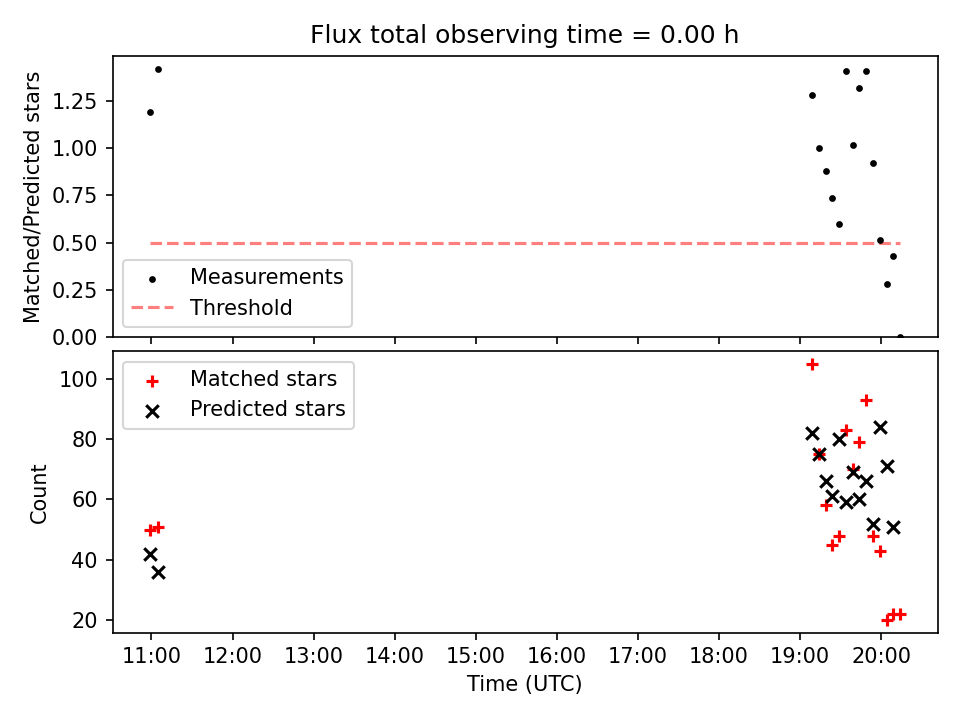 Flux total observing time = 0.00 h

Matched/Predicted stars

1.25
1.00
0.75
0.50
0.25
0.00

Measurements
Threshold

Count

100
80
60
40
20

Matched stars
Predicted stars

11:00 12:00 13:00 14:00 15:00 16:00 17:00 18:00 19:00 20:00

Time (UTC)